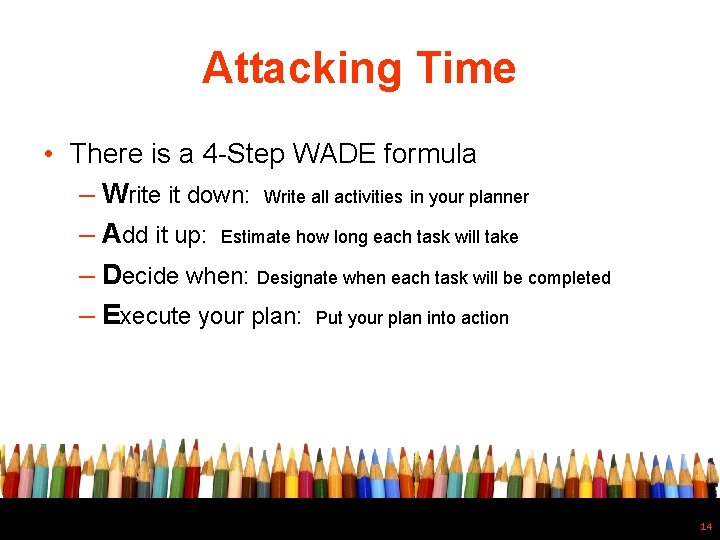 Attacking Time

• There is a 4-Step WADE formula
– Write it down: Write all activities in your planner
– Add it up: Estimate how long each task will take
– Decide when: Designate when each task will be completed
– Execute your plan: Put your plan into action

14